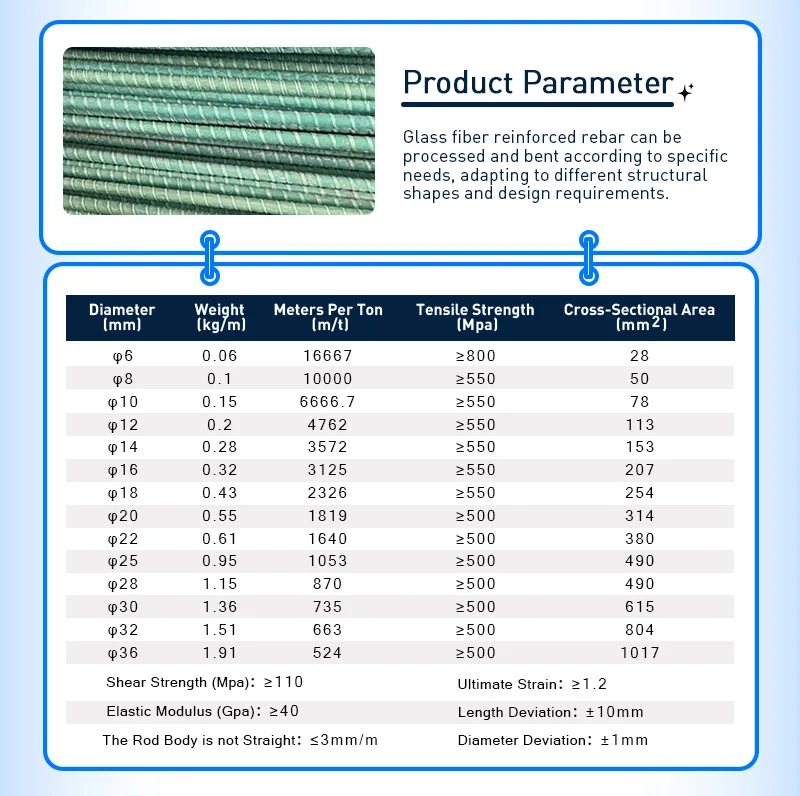 Product Parameter

Glass fiber reinforced rebar can be processed and bent according to specific needs, adapting to different structural shapes and design requirements.

| Diameter (mm) | Weight (kg/m) | Meters Per Ton (m/t) | Tensile Strength (Mpa) | Cross-Sectional Area ($mm^2$) |
|---|---|---|---|---|
| φ6 | 0.06 | 16667 | ≥800 | 28 |
| φ8 | 0.1 | 10000 | ≥550 | 50 |
| φ10 | 0.15 | 6666.7 | ≥550 | 78 |
| φ12 | 0.2 | 4762 | ≥550 | 113 |
| φ14 | 0.28 | 3572 | ≥550 | 153 |
| φ16 | 0.32 | 3125 | ≥550 | 207 |
| φ18 | 0.43 | 2326 | ≥550 | 254 |
| φ20 | 0.55 | 1819 | ≥500 | 314 |
| φ22 | 0.61 | 1640 | ≥500 | 380 |
| φ25 | 0.95 | 1053 | ≥500 | 490 |
| φ28 | 1.15 | 870 | ≥500 | 490 |
| φ30 | 1.36 | 735 | ≥500 | 615 |
| φ32 | 1.51 | 663 | ≥500 | 804 |
| φ36 | 1.91 | 524 | ≥500 | 1017 |

Shear Strength (Mpa): ≥110
Ultimate Strain: ≥1.2
Elastic Modulus (Gpa): ≥40
Length Deviation: ±10mm
The Rod Body is not Straight: ≤3mm/m
Diameter Deviation: ±1mm